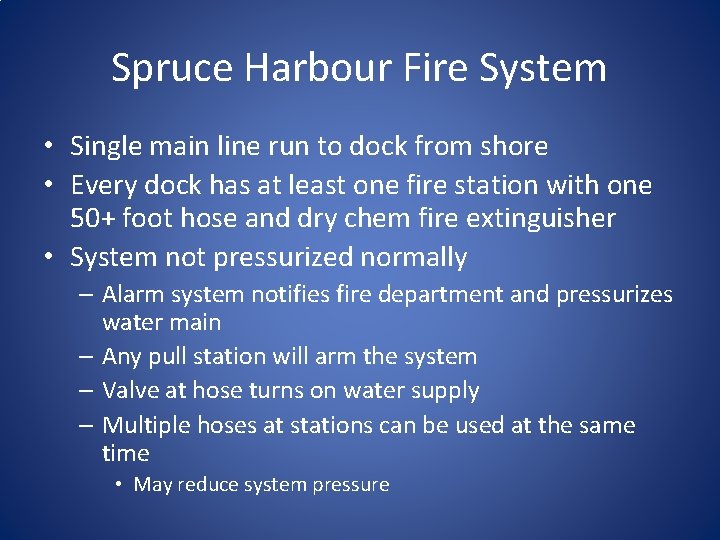 Spruce Harbour Fire System

• Single main line run to dock from shore
• Every dock has at least one fire station with one 50+ foot hose and dry chem fire extinguisher
• System not pressurized normally
  – Alarm system notifies fire department and pressurizes water main
  – Any pull station will arm the system
  – Valve at hose turns on water supply
  – Multiple hoses at stations can be used at the same time
    • May reduce system pressure